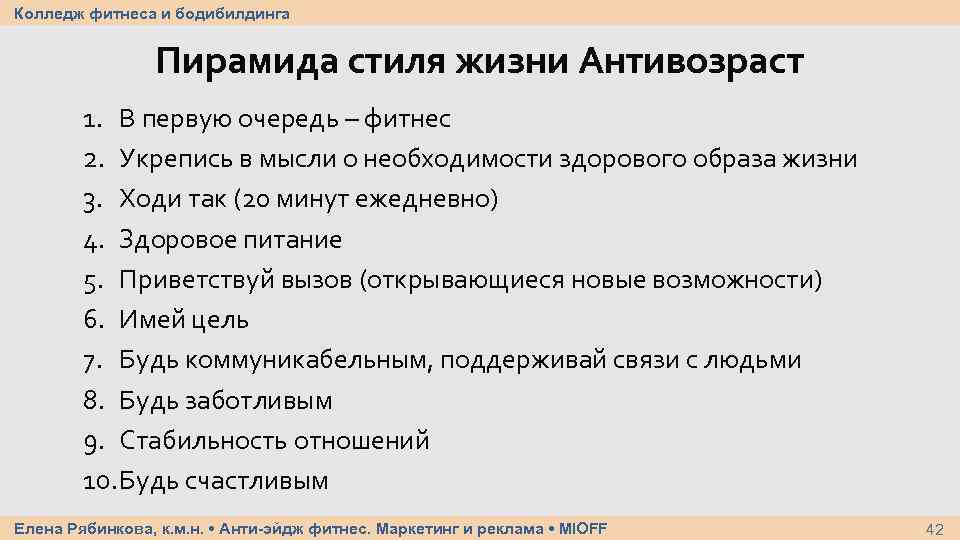 Колледж фитнеса и бодибилдинга

Пирамида стиля жизни Антивозраст

1. В первую очередь – фитнес
2. Укрепись в мысли о необходимости здорового образа жизни
3. Ходи так (20 минут ежедневно)
4. Здоровое питание
5. Приветствуй вызов (открывающиеся новые возможности)
6. Имей цель
7. Будь коммуникабельным, поддерживай связи с людьми
8. Будь заботливым
9. Стабильность отношений
10. Будь счастливым

Елена Рябинкова, к.м.н. • Анти-эйдж фитнес. Маркетинг и реклама • MIOFF

42